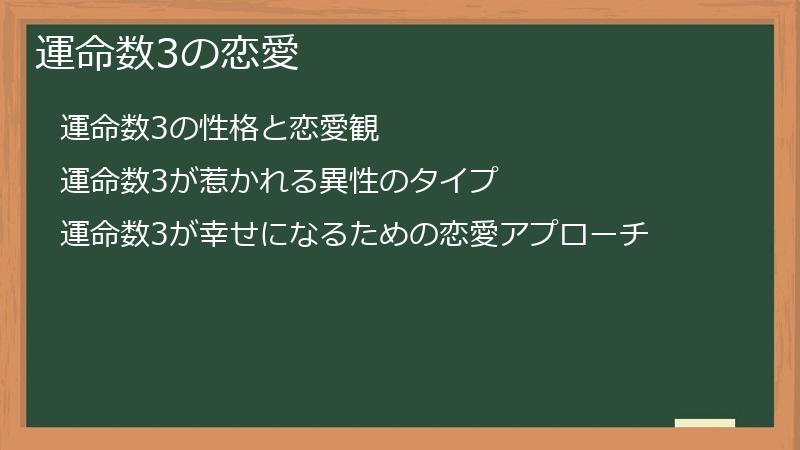 運命数3の恋愛

運命数3の性格と恋愛観

運命数3が惹かれる異性のタイプ

運命数3が幸せになるための恋愛アプローチ